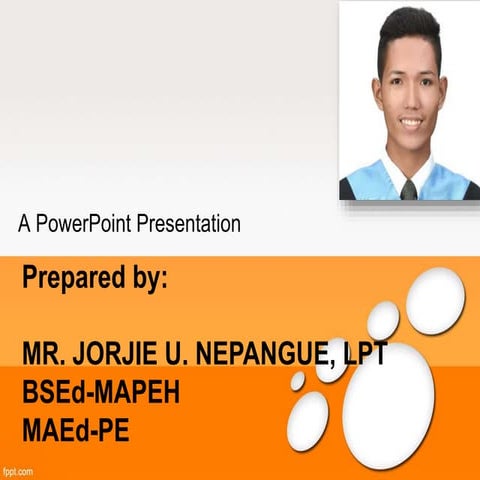 A PowerPoint Presentation

Prepared by:

MR. JORJIE U. NEPANGUE, LPT
BSEd-MAPEH
MAEd-PE

fppt.com